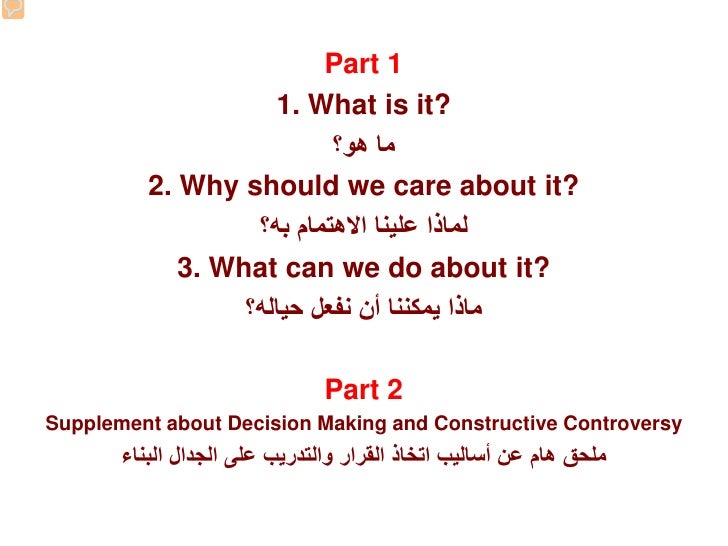 Part 1

1. What is it?

ما هو؟

2. Why should we care about it?

لماذا علينا الاهتمام به؟

3. What can we do about it?

ماذا يمكننا أن نفعل حياله؟

Part 2

Supplement about Decision Making and Constructive Controversy

ملحق هام عن أساليب اتخاذ القرار والتدريب على الجدال البناء